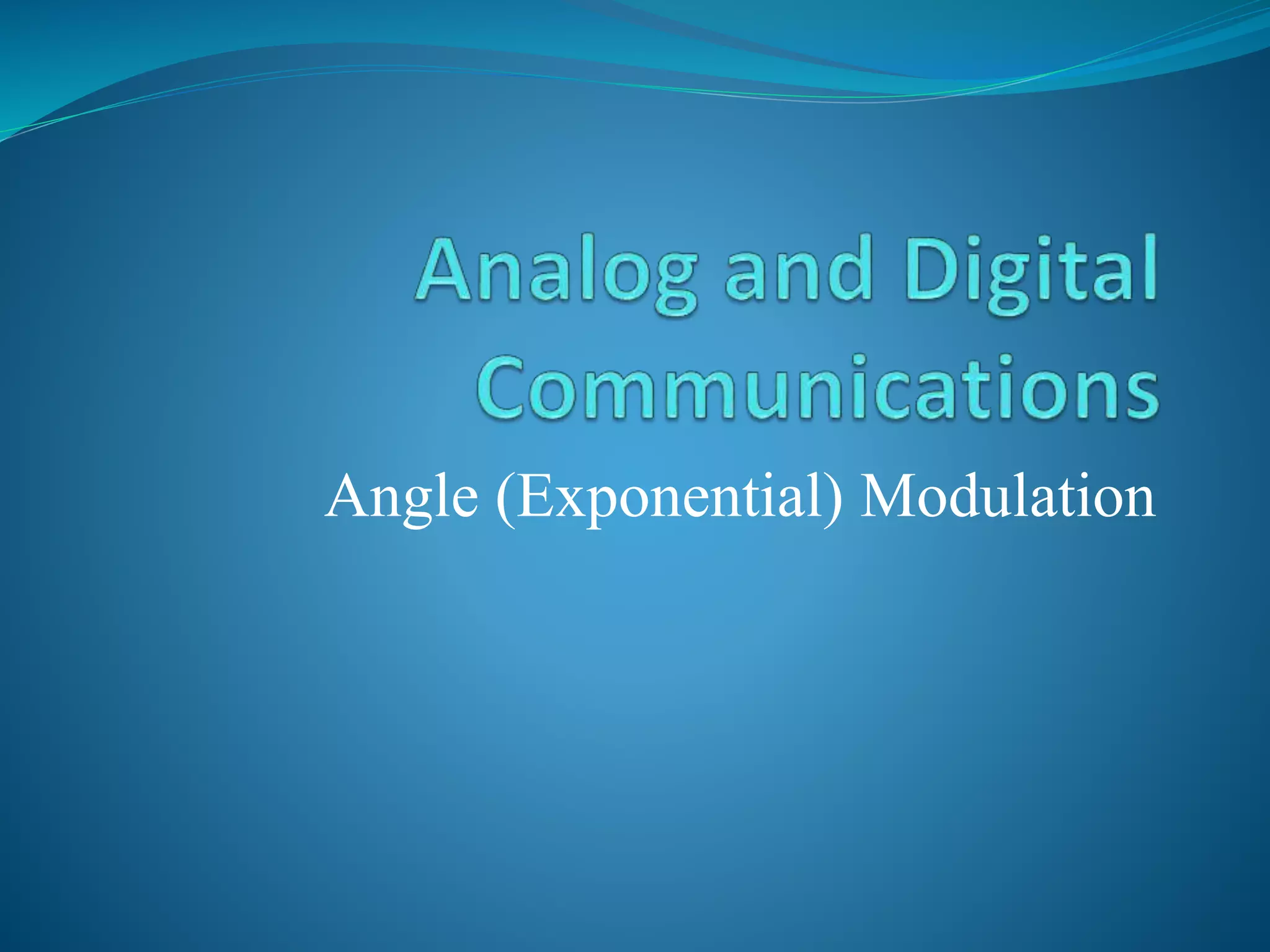 Analog and Digital Communications

Angle (Exponential) Modulation